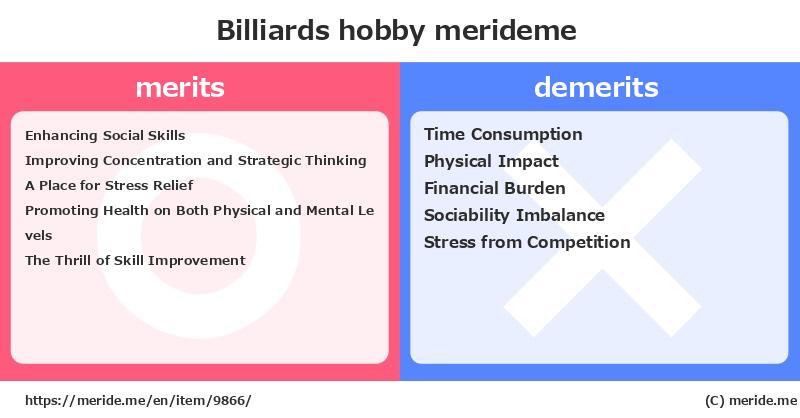 Billiards hobby merideme

merits

Enhancing Social Skills
Improving Concentration and Strategic Thinking
A Place for Stress Relief
Promoting Health on Both Physical and Mental Levels
The Thrill of Skill Improvement

demerits

Time Consumption
Physical Impact
Financial Burden
Sociability Imbalance
Stress from Competition

https://meride.me/en/item/9866/

(C) meride.me